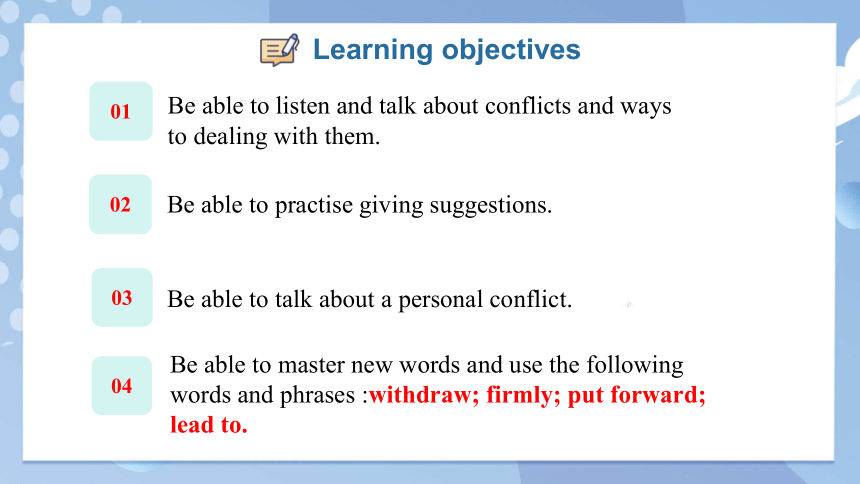 Learning objectives

01

Be able to listen and talk about conflicts and ways to dealing with them.

02

Be able to practise giving suggestions.

03

Be able to talk about a personal conflict.

04

Be able to master new words and use the following words and phrases :withdraw; firmly; put forward; lead to.